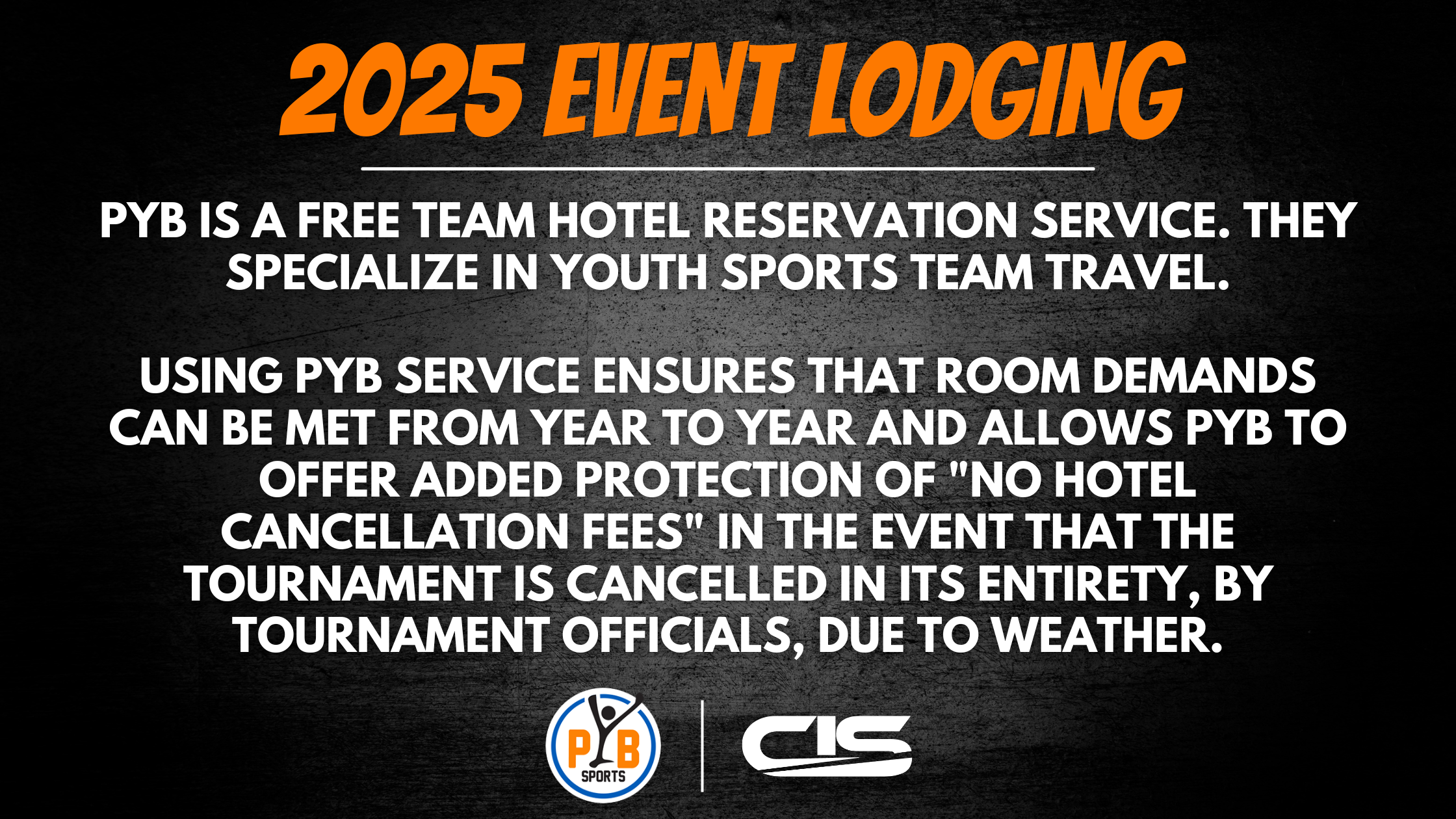 2025 EVENT LODGING

PYB IS A FREE TEAM HOTEL RESERVATION SERVICE. THEY SPECIALIZE IN YOUTH SPORTS TEAM TRAVEL.

USING PYB SERVICE ENSURES THAT ROOM DEMANDS CAN BE MET FROM YEAR TO YEAR AND ALLOWS PYB TO OFFER ADDED PROTECTION OF "NO HOTEL CANCELLATION FEES" IN THE EVENT THAT THE TOURNAMENT IS CANCELLED IN ITS ENTIRETY, BY TOURNAMENT OFFICIALS, DUE TO WEATHER.

PYB SPORTS

CIS